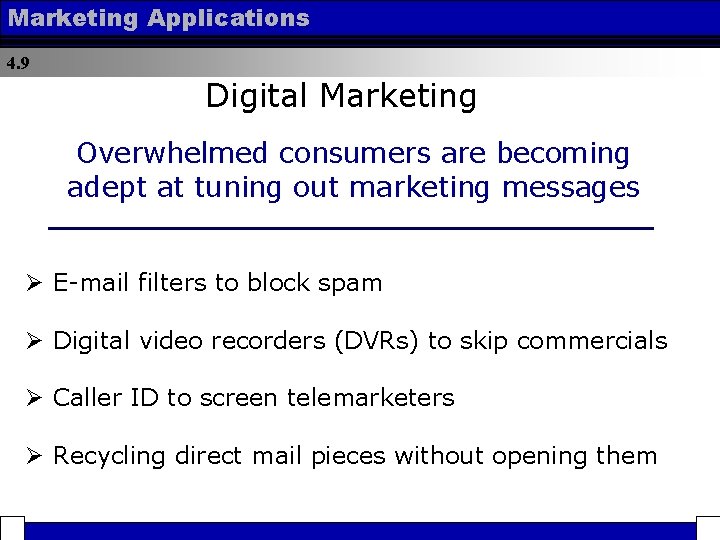 Marketing Applications

4.9

Digital Marketing

Overwhelmed consumers are becoming adept at tuning out marketing messages

➢ E-mail filters to block spam

➢ Digital video recorders (DVRs) to skip commercials

➢ Caller ID to screen telemarketers

➢ Recycling direct mail pieces without opening them